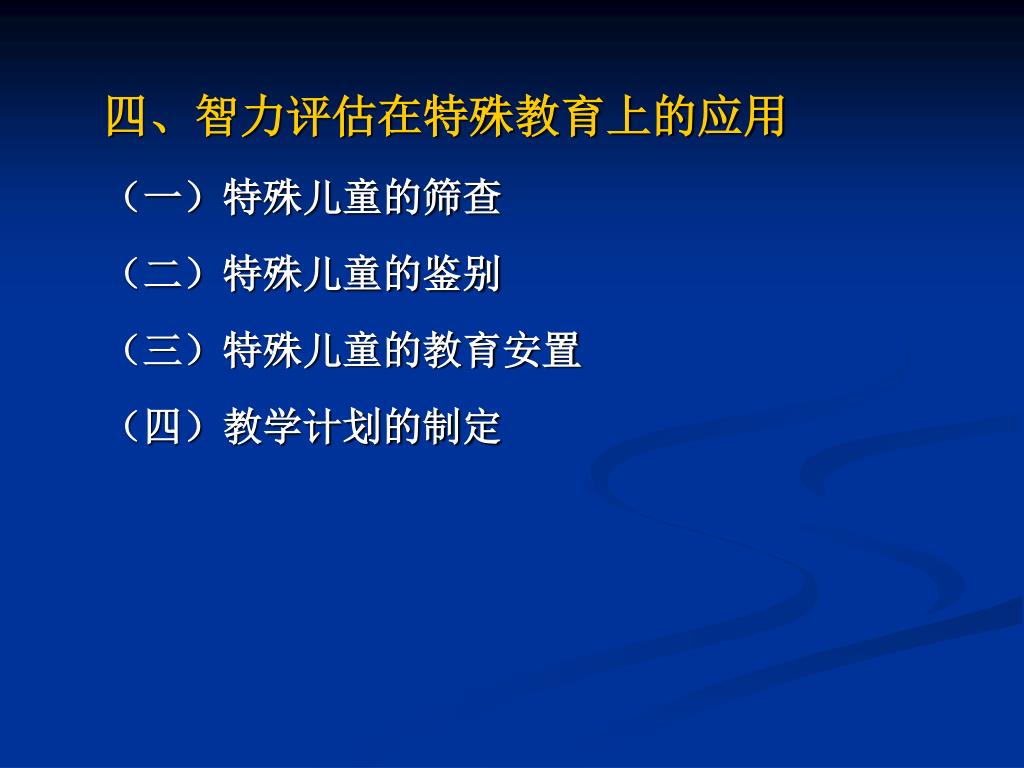 四、智力评估在特殊教育上的应用

（一）特殊儿童的筛查

（二）特殊儿童的鉴别

（三）特殊儿童的教育安置

（四）教学计划的制定